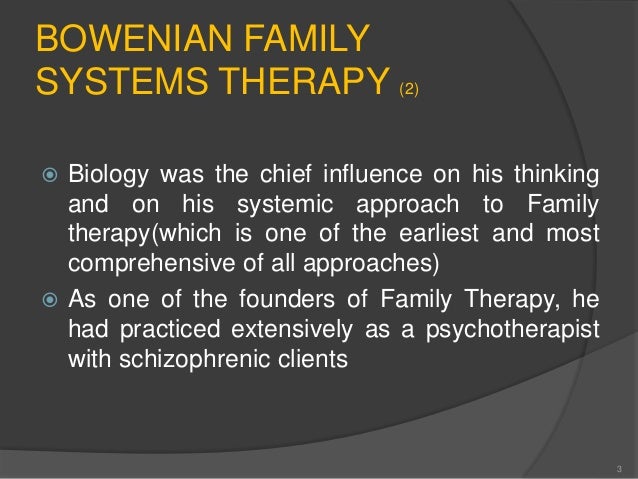 BOWENIAN FAMILY SYSTEMS THERAPY (2)

Biology was the chief influence on his thinking and on his systemic approach to Family therapy(which is one of the earliest and most comprehensive of all approaches)

As one of the founders of Family Therapy, he had practiced extensively as a psychotherapist with schizophrenic clients

3